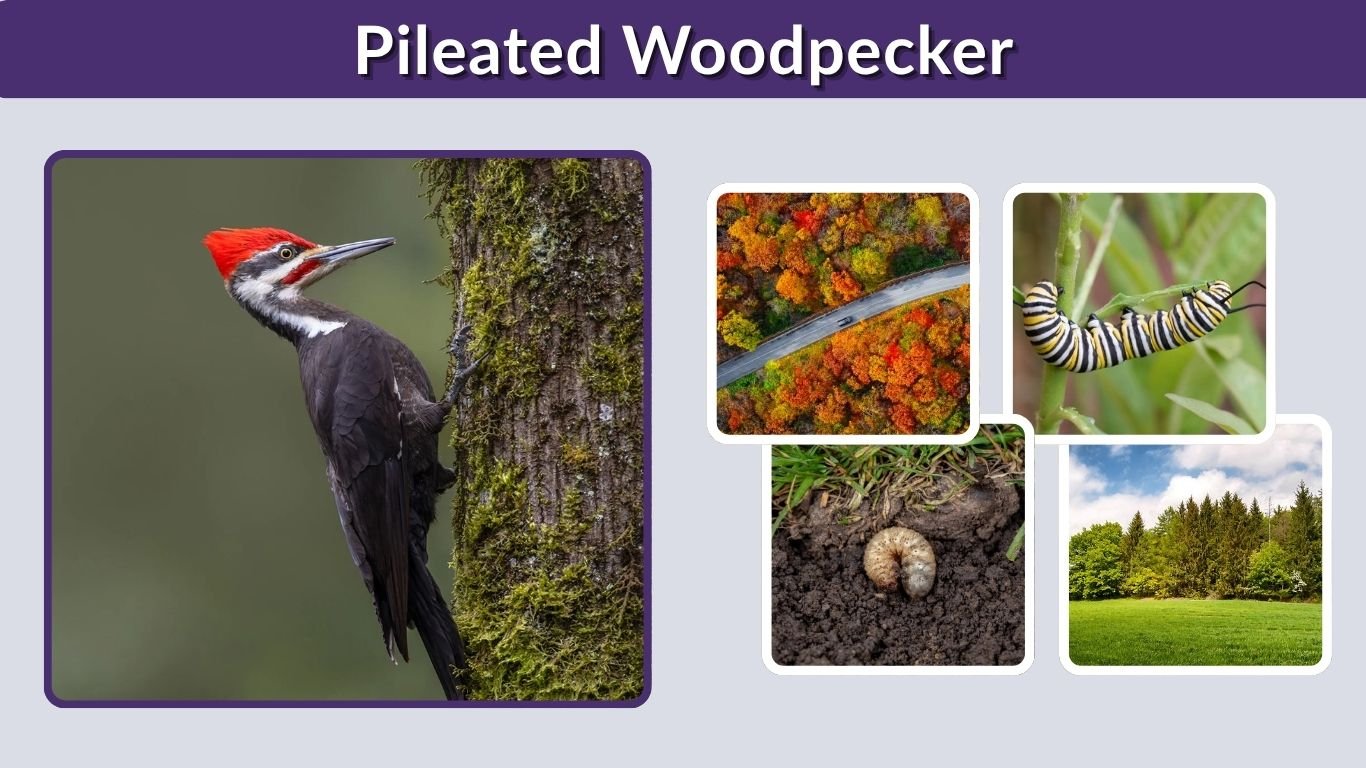 Pileated Woodpecker